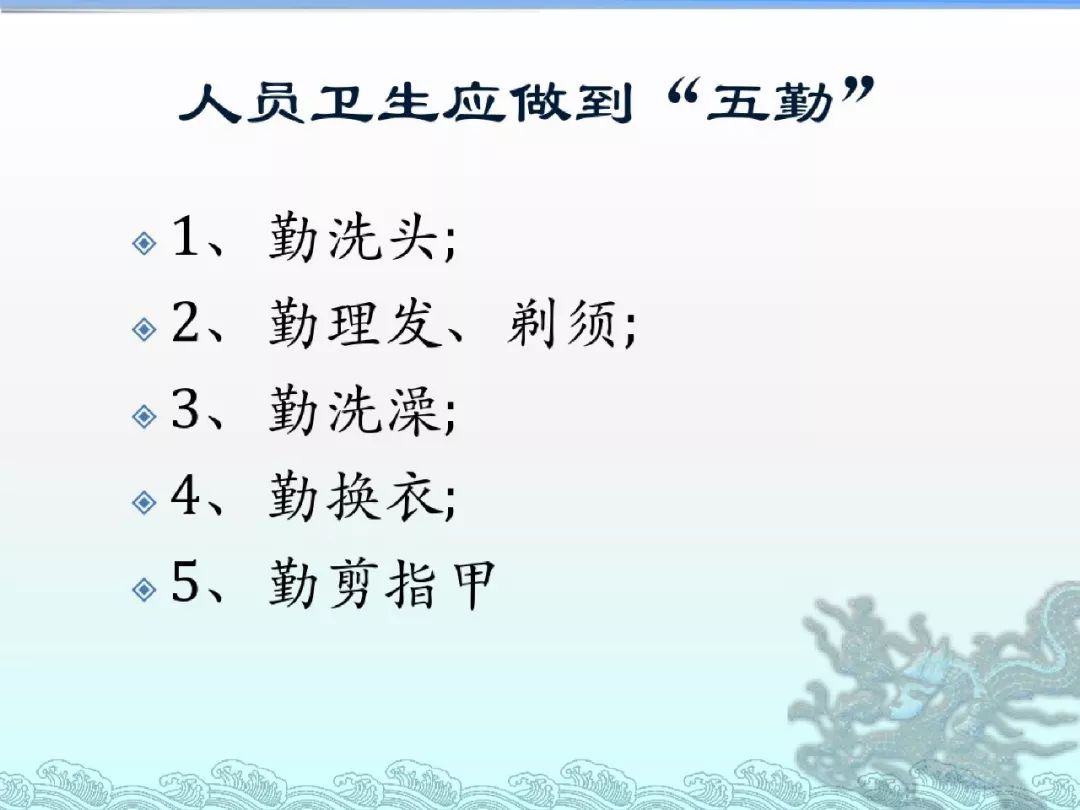 人员卫生应做到“五勤”

1、勤洗头;

2、勤理发、剃须;

3、勤洗澡;

4、勤换衣;

5、勤剪指甲